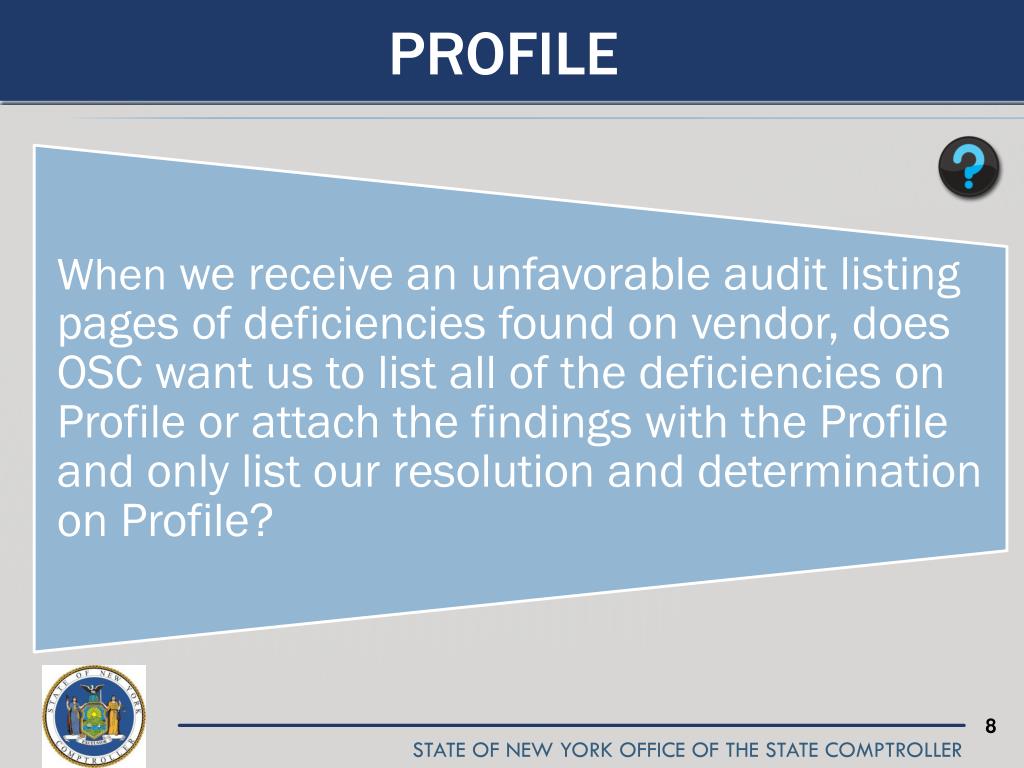 PROFILE

?

When we receive an unfavorable audit listing pages of deficiencies found on vendor, does OSC want us to list all of the deficiencies on Profile or attach the findings with the Profile and only list our resolution and determination on Profile?

STATE OF NEW YORK COMPTROLLER

8

STATE OF NEW YORK OFFICE OF THE STATE COMPTROLLER